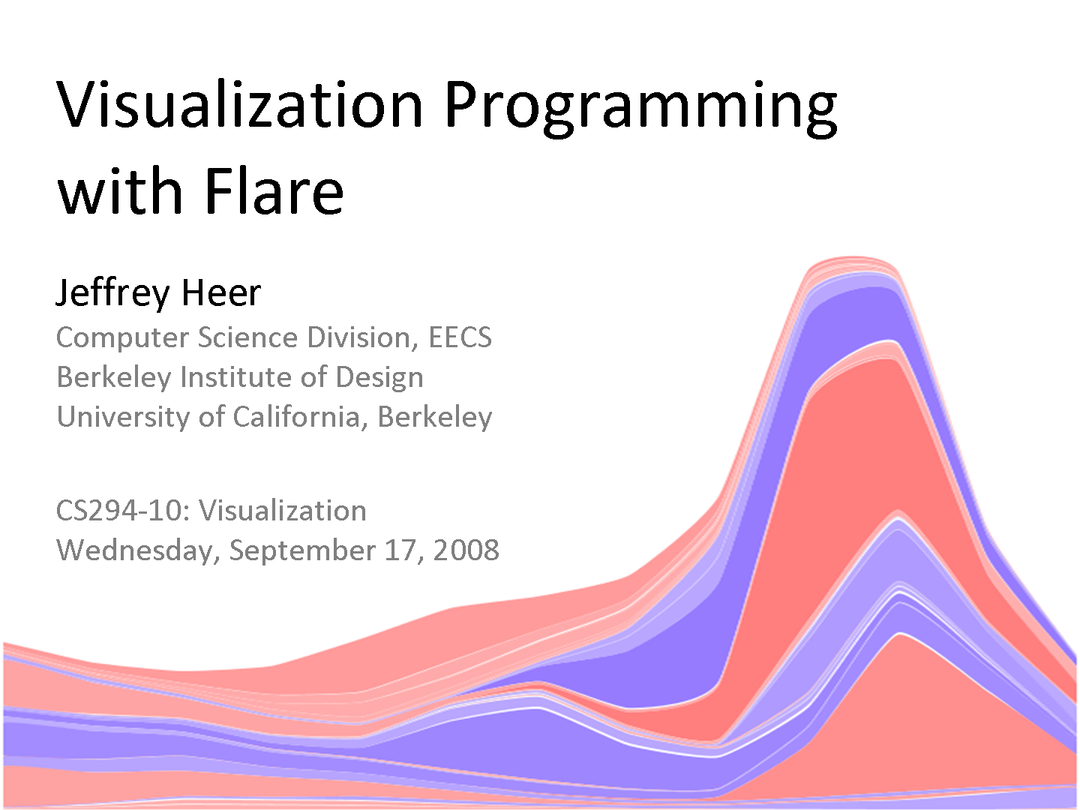 Visualization Programming with Flare

Jeffrey Heer
Computer Science Division, EECS
Berkeley Institute of Design
University of California, Berkeley

CS294-10: Visualization
Wednesday, September 17, 2008